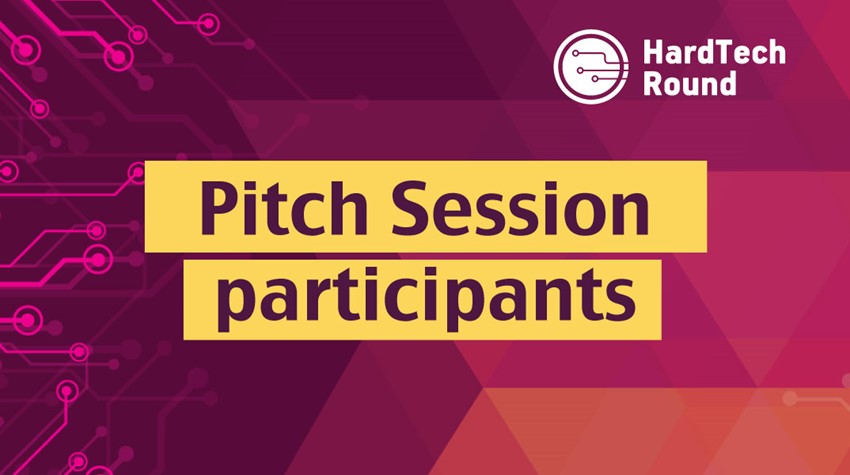 HardTech Round

Pitch Session participants